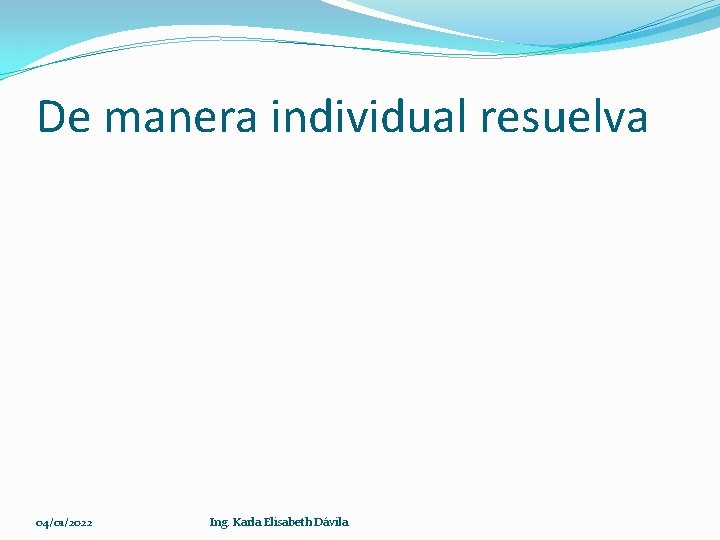 De manera individual resuelva

04/01/2022

Ing. Karla Elisabeth Dávila